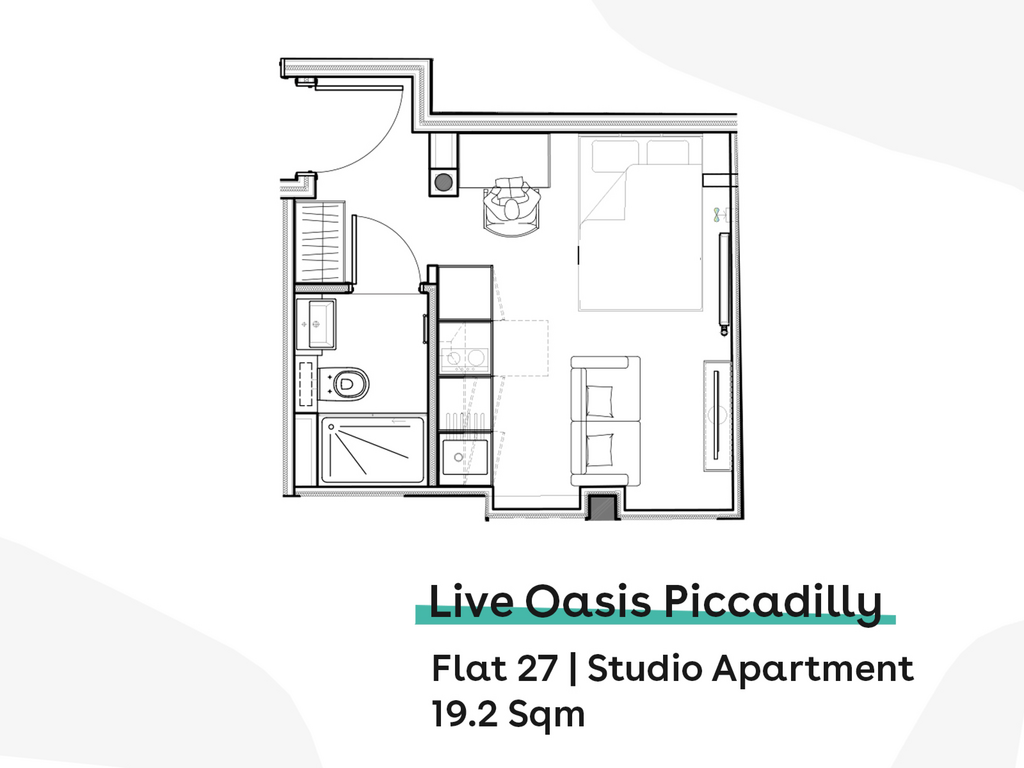 Live Oasis Piccadilly

Flat 27 | Studio Apartment
19.2 Sqm